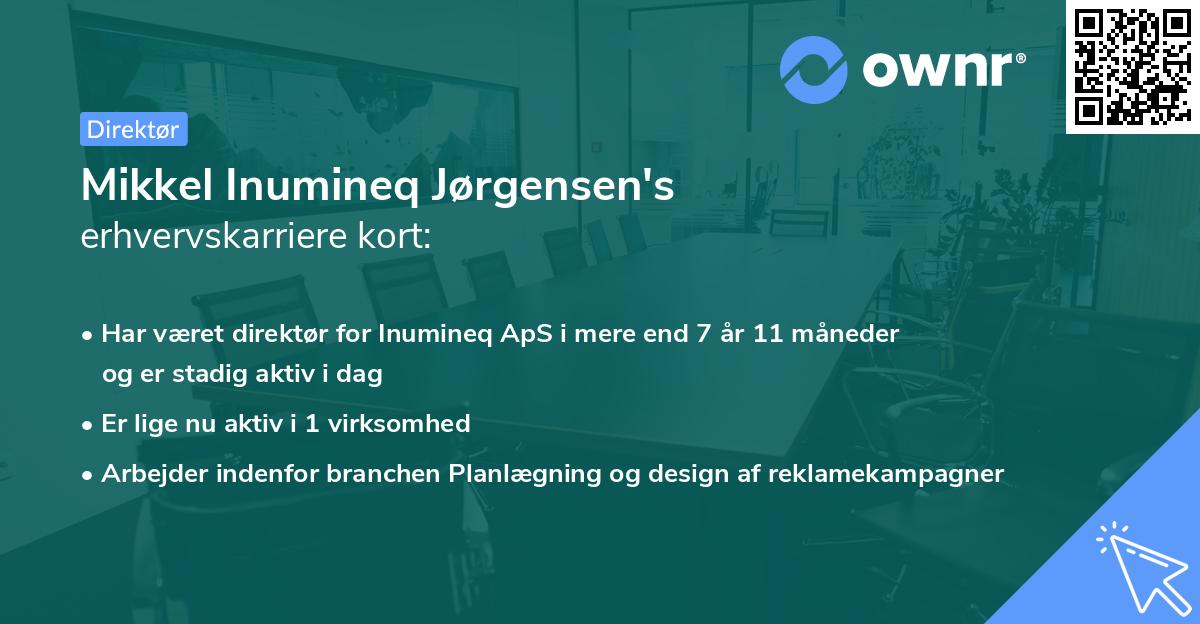 ownr®

Direktør

Mikkel Inumineq Jørgensen's
erhvervskarriere kort:

• Har været direktør for Inumineq ApS i mere end 7 år 11 måneder og er stadig aktiv i dag

• Er lige nu aktiv i 1 virksomhed

• Arbejder indenfor branchen Planlægning og design af reklamekampagner